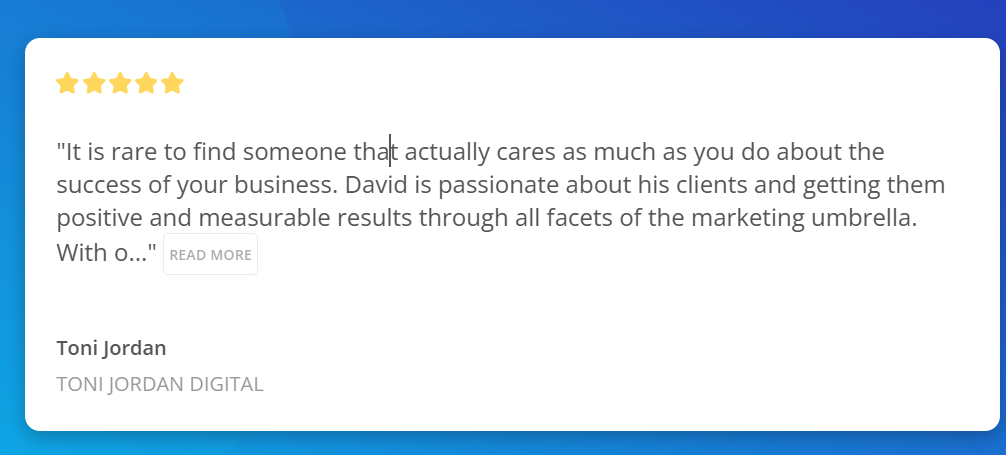 "It is rare to find someone that actually cares as much as you do about the success of your business. David is passionate about his clients and getting them positive and measurable results through all facets of the marketing umbrella. With o..." READ MORE

Toni Jordan

TONI JORDAN DIGITAL